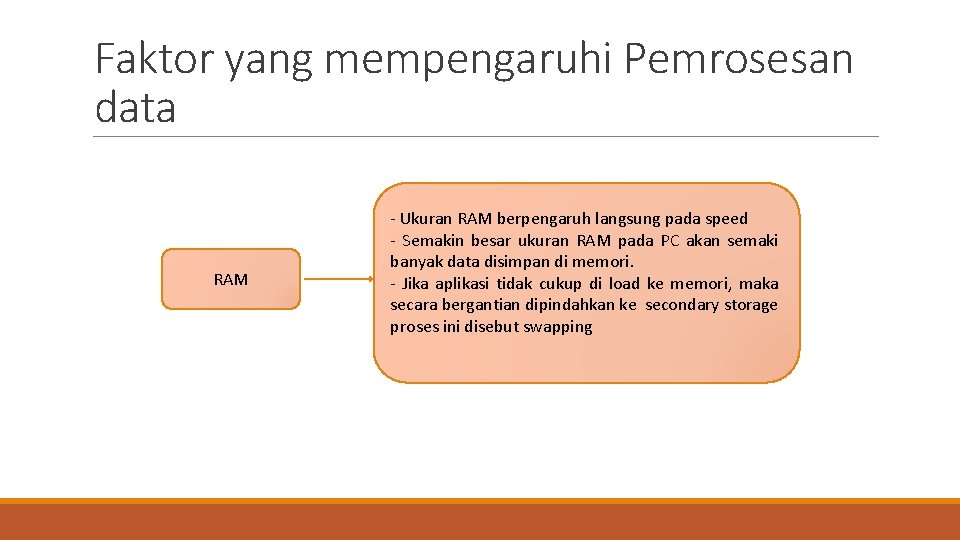 Faktor yang mempengaruhi Pemrosesan data

RAM

- Ukuran RAM berpengaruh langsung pada speed
- Semakin besar ukuran RAM pada PC akan semaki banyak data disimpan di memori.
- Jika aplikasi tidak cukup di load ke memori, maka secara bergantian dipindahkan ke secondary storage proses ini disebut swapping